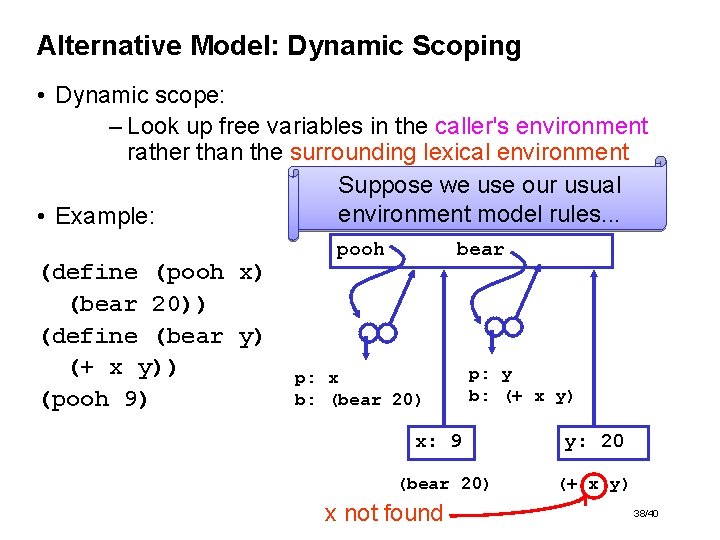 Alternative Model: Dynamic Scoping

• Dynamic scope:
– Look up free variables in the caller's environment rather than the surrounding lexical environment

Suppose we use our usual environment model rules...

• Example:

(define (pooh x)
  (bear 20))
(define (bear y)
  (+ x y))
(pooh 9)

pooh bear

p: x
b: (bear 20)

p: y
b: (+ x y)

x: 9

y: 20

(bear 20)

(+ x y)

x not found

38/40